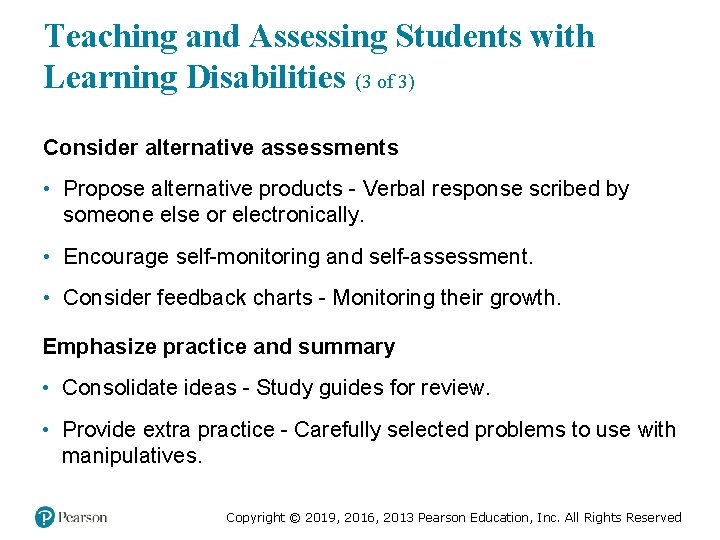 Teaching and Assessing Students with Learning Disabilities (3 of 3)

Consider alternative assessments

• Propose alternative products - Verbal response scribed by someone else or electronically.

• Encourage self-monitoring and self-assessment.

• Consider feedback charts - Monitoring their growth.

Emphasize practice and summary

• Consolidate ideas - Study guides for review.

• Provide extra practice - Carefully selected problems to use with manipulatives.

Pearson

Copyright © 2019, 2016, 2013 Pearson Education, Inc. All Rights Reserved